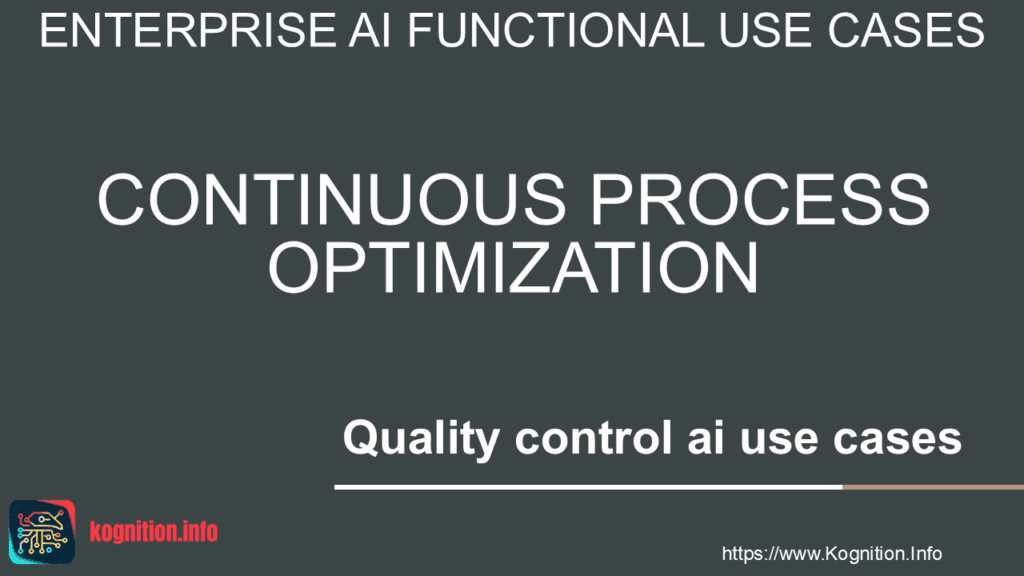 ENTERPRISE AI FUNCTIONAL USE CASES

CONTINUOUS PROCESS OPTIMIZATION

Quality control ai use cases

kognition.info

https://www.Kognition.Info